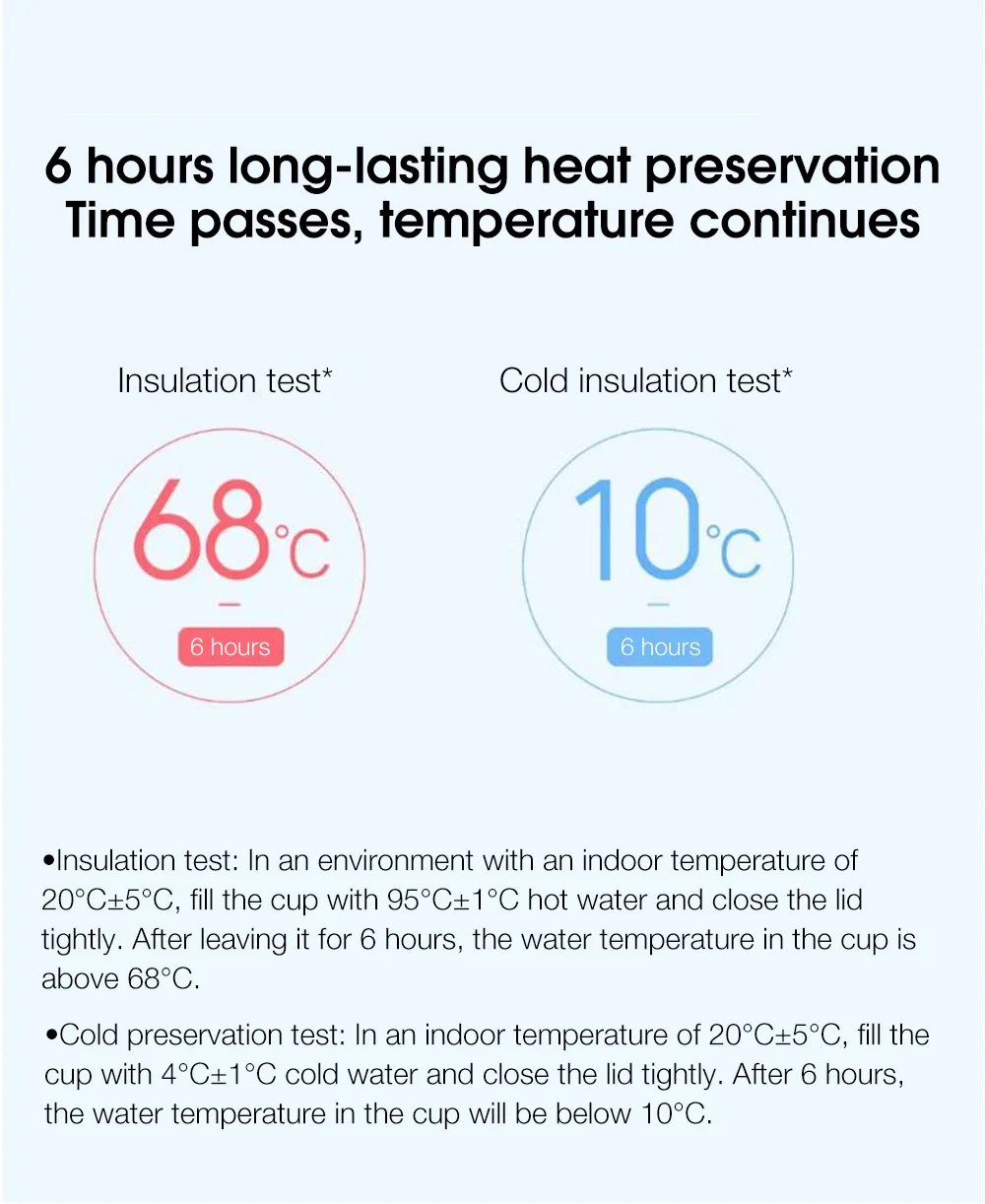 6 hours long-lasting heat preservation
Time passes, temperature continues

Insulation test*

68°C

6 hours

Cold insulation test*

10°C

6 hours

•Insulation test: In an environment with an indoor temperature of 20°C±5°C, fill the cup with 95°C±1°C hot water and close the lid tightly. After leaving it for 6 hours, the water temperature in the cup is above 68°C.

•Cold preservation test: In an indoor temperature of 20°C±5°C, fill the cup with 4°C±1°C cold water and close the lid tightly. After 6 hours, the water temperature in the cup will be below 10°C.